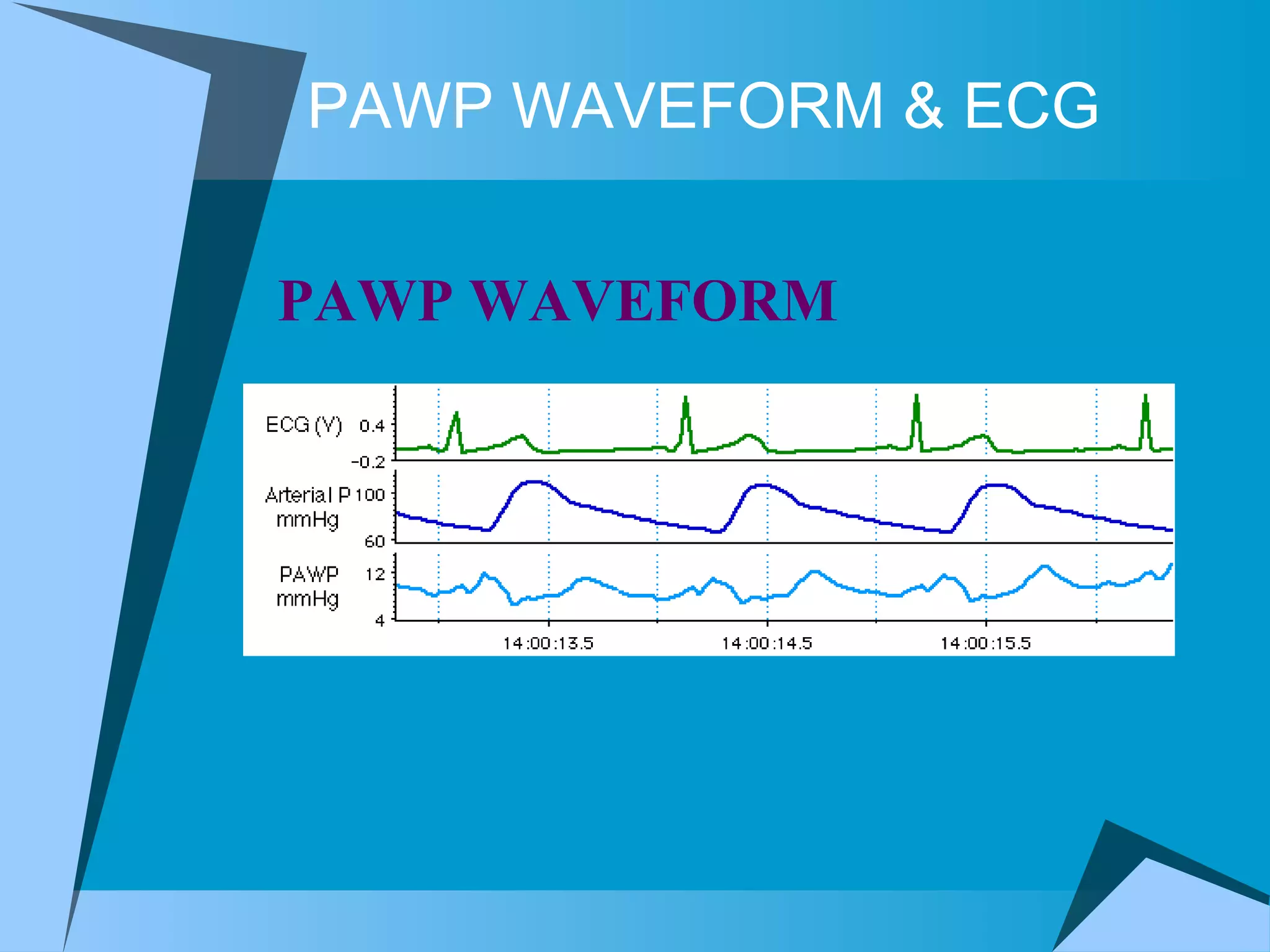 PAWP WAVEFORM & ECG

PAWP WAVEFORM

ECG (V) 0.4
-0.2
Arterial P mmHg 100
60
PAWP mmHg 12
4
14:00:13.5
14:00:14.5
14:00:15.5